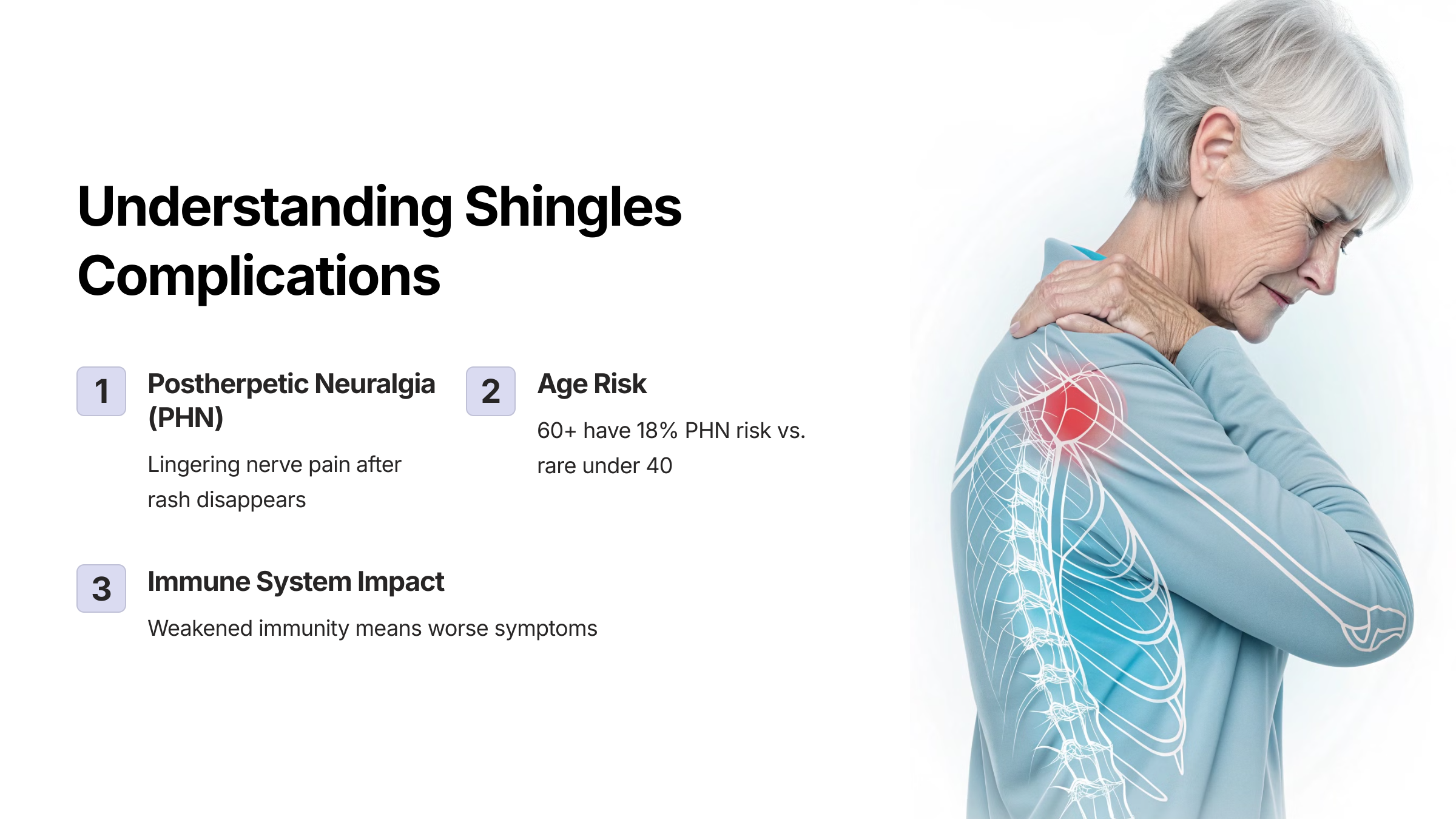 Understanding Shingles Complications

1

Postherpetic Neuralgia (PHN)

Lingering nerve pain after rash disappears

2

Age Risk

60+ have 18% PHN risk vs. rare under 40

3

Immune System Impact

Weakened immunity means worse symptoms